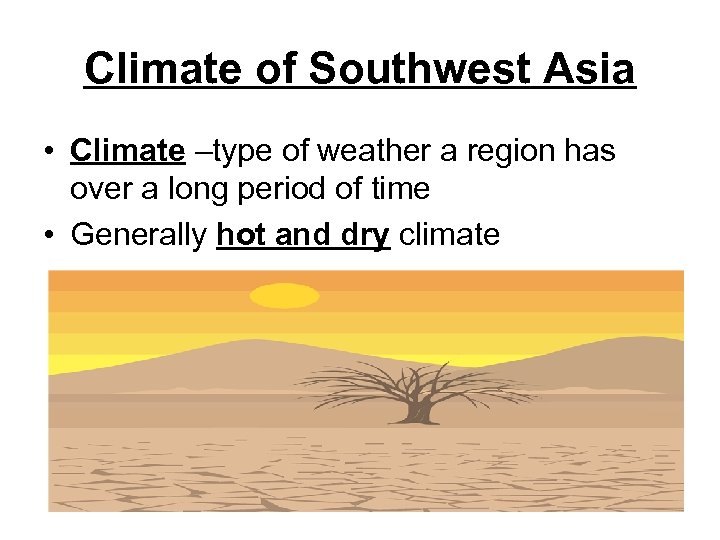 Climate of Southwest Asia

• Climate –type of weather a region has over a long period of time
• Generally hot and dry climate